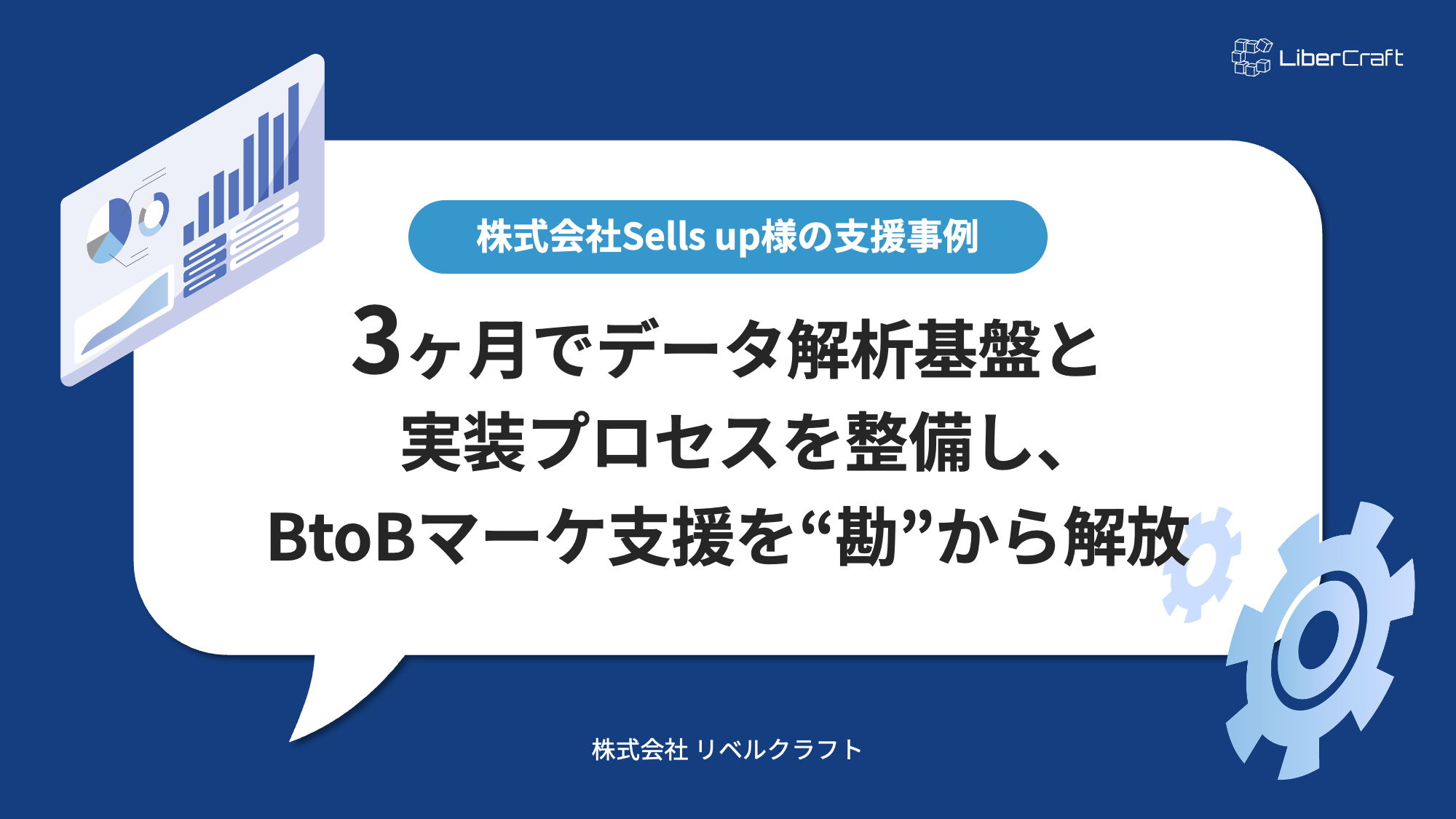 LiberCraft

株式会社Sells up様の支援事例

3ヶ月でデータ解析基盤と実装プロセスを整備し、BtoBマーケ支援を“勘”から解放

株式会社 リベルクラフト